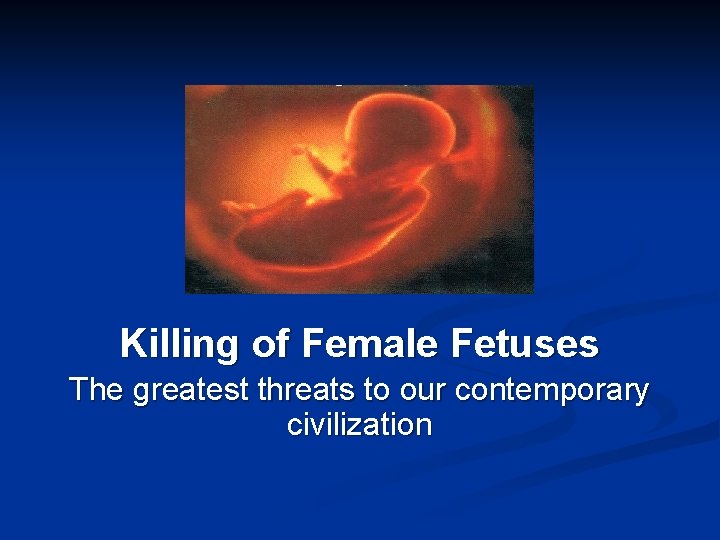 Killing of Female Fetuses
The greatest threats to our contemporary civilization